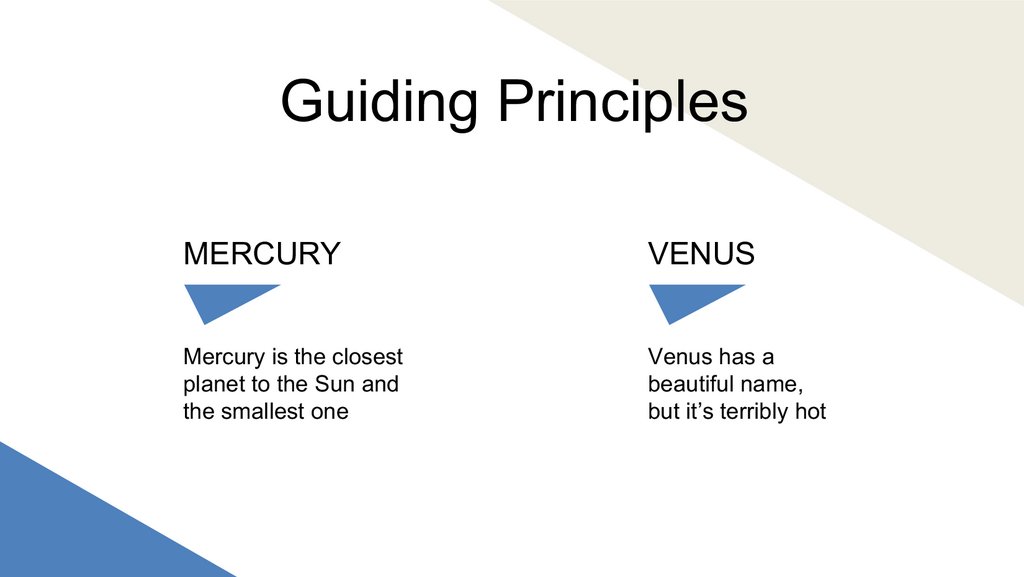 Guiding Principles

MERCURY

Mercury is the closest planet to the Sun and the smallest one

VENUS

Venus has a beautiful name, but it’s terribly hot